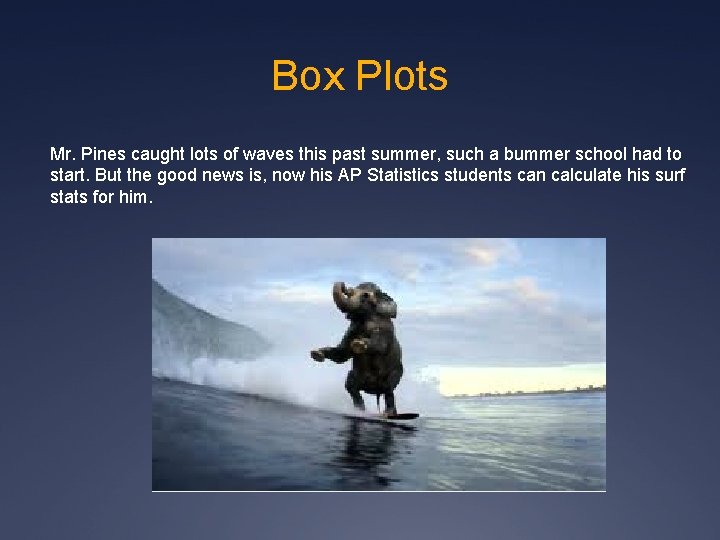 Box Plots

Mr. Pines caught lots of waves this past summer, such a bummer school had to start. But the good news is, now his AP Statistics students can calculate his surf stats for him.